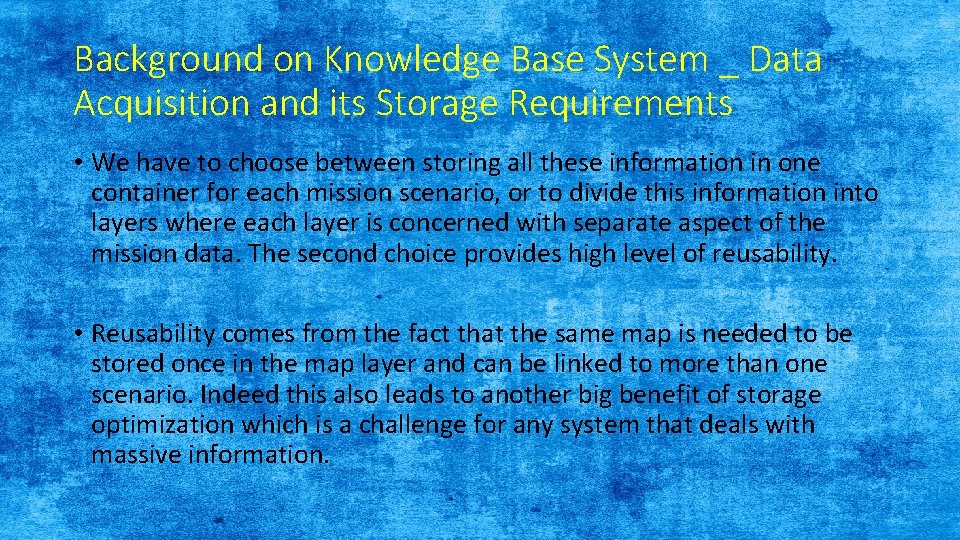 Background on Knowledge Base System _ Data Acquisition and its Storage Requirements

• We have to choose between storing all these information in one container for each mission scenario, or to divide this information into layers where each layer is concerned with separate aspect of the mission data. The second choice provides high level of reusability.

• Reusability comes from the fact that the same map is needed to be stored once in the map layer and can be linked to more than one scenario. Indeed this also leads to another big benefit of storage optimization which is a challenge for any system that deals with massive information.